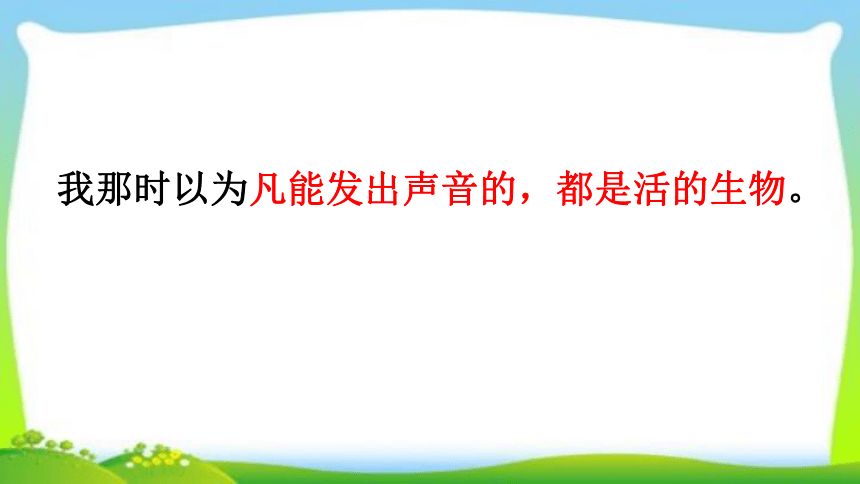 我那时以为凡能发出声音的，都是活的生物。